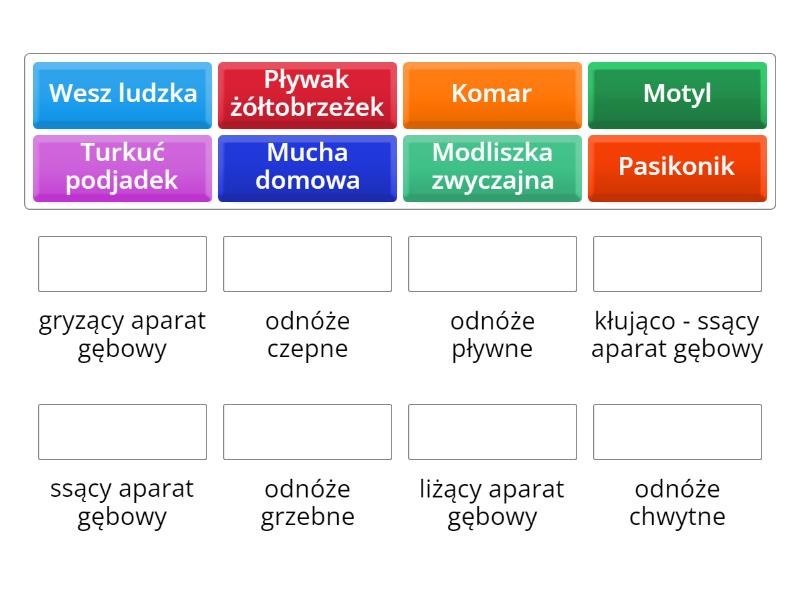 Wesz ludzka
Pływak żółtobrzeżek
Komar
Motyl
Turkuć podjadek
Mucha domowa
Modliszka zwyczajna
Pasikonik

gryzący aparat gębowy
odnóże czepne
odnóże pływne
kłująco - ssący aparat gębowy

ssący aparat gębowy
odnóże grzebne
liżący aparat gębowy
odnóże chwytne